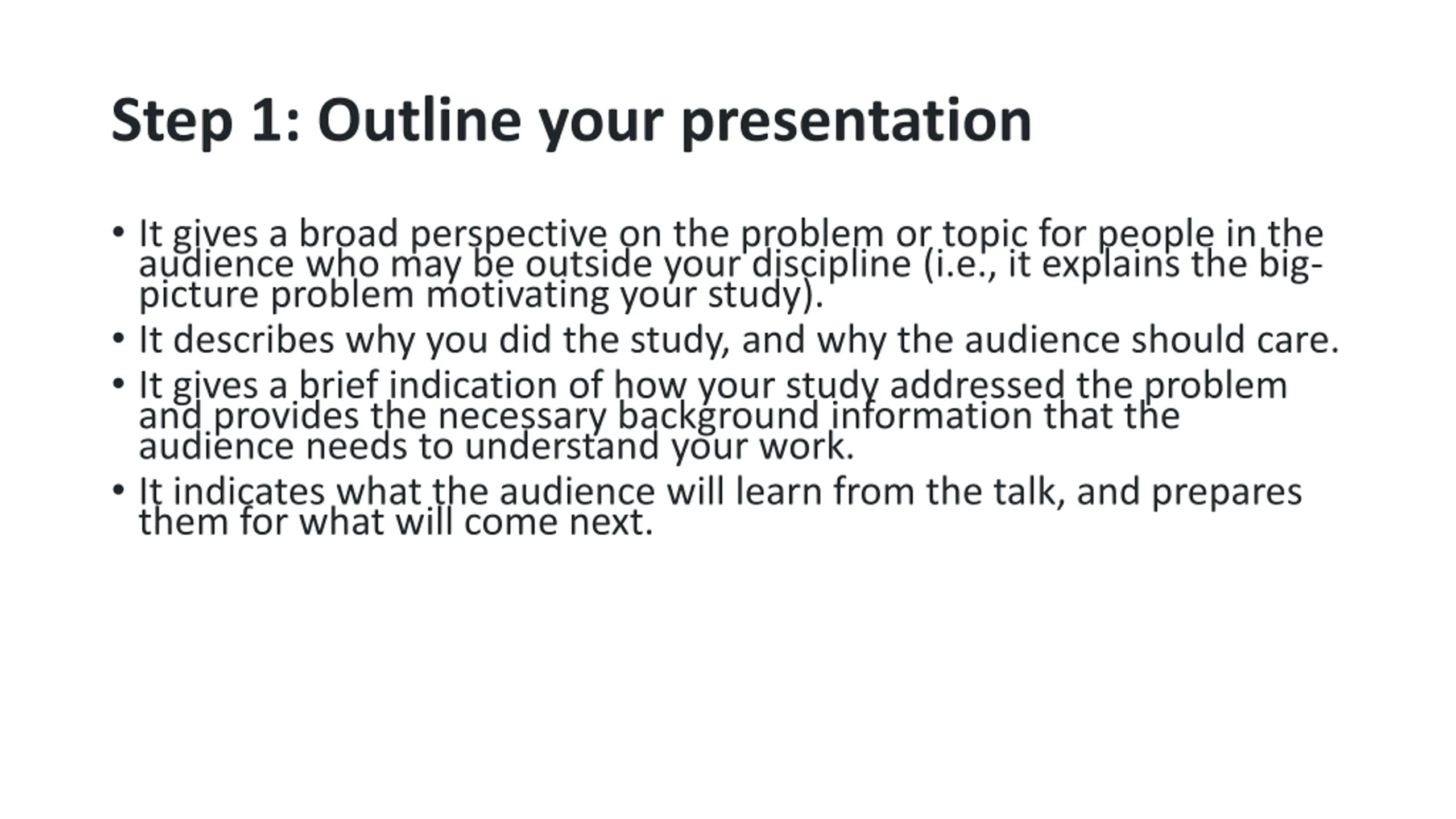 Step 1: Outline your presentation

• It gives a broad perspective on the problem or topic for people in the audience who may be outside your discipline (i.e., it explains the big-picture problem motivating your study).
• It describes why you did the study, and why the audience should care.
• It gives a brief indication of how your study addressed the problem and provides the necessary background information that the audience needs to understand your work.
• It indicates what the audience will learn from the talk, and prepares them for what will come next.